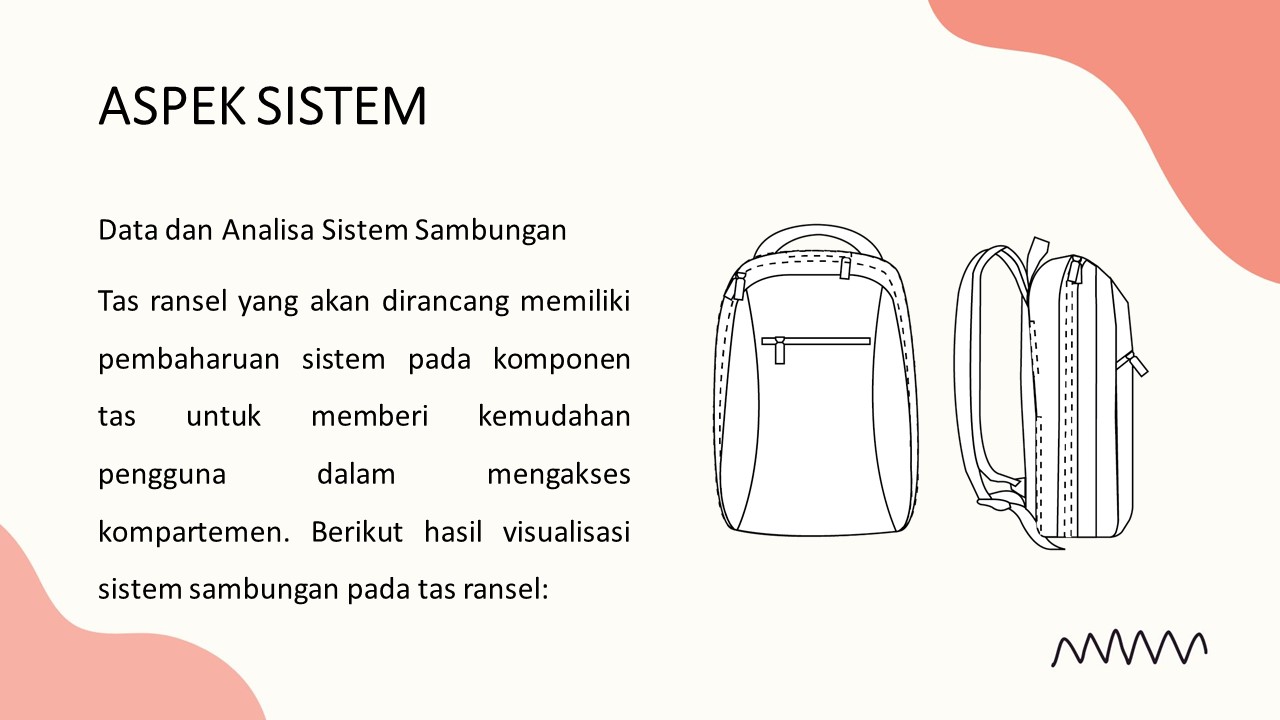 ASPEK SISTEM

Data dan Analisa Sistem Sambungan

Tas ransel yang akan dirancang memiliki pembaharuan sistem pada komponen tas untuk memberi kemudahan pengguna dalam mengakses kompartemen. Berikut hasil visualisasi sistem sambungan pada tas ransel: